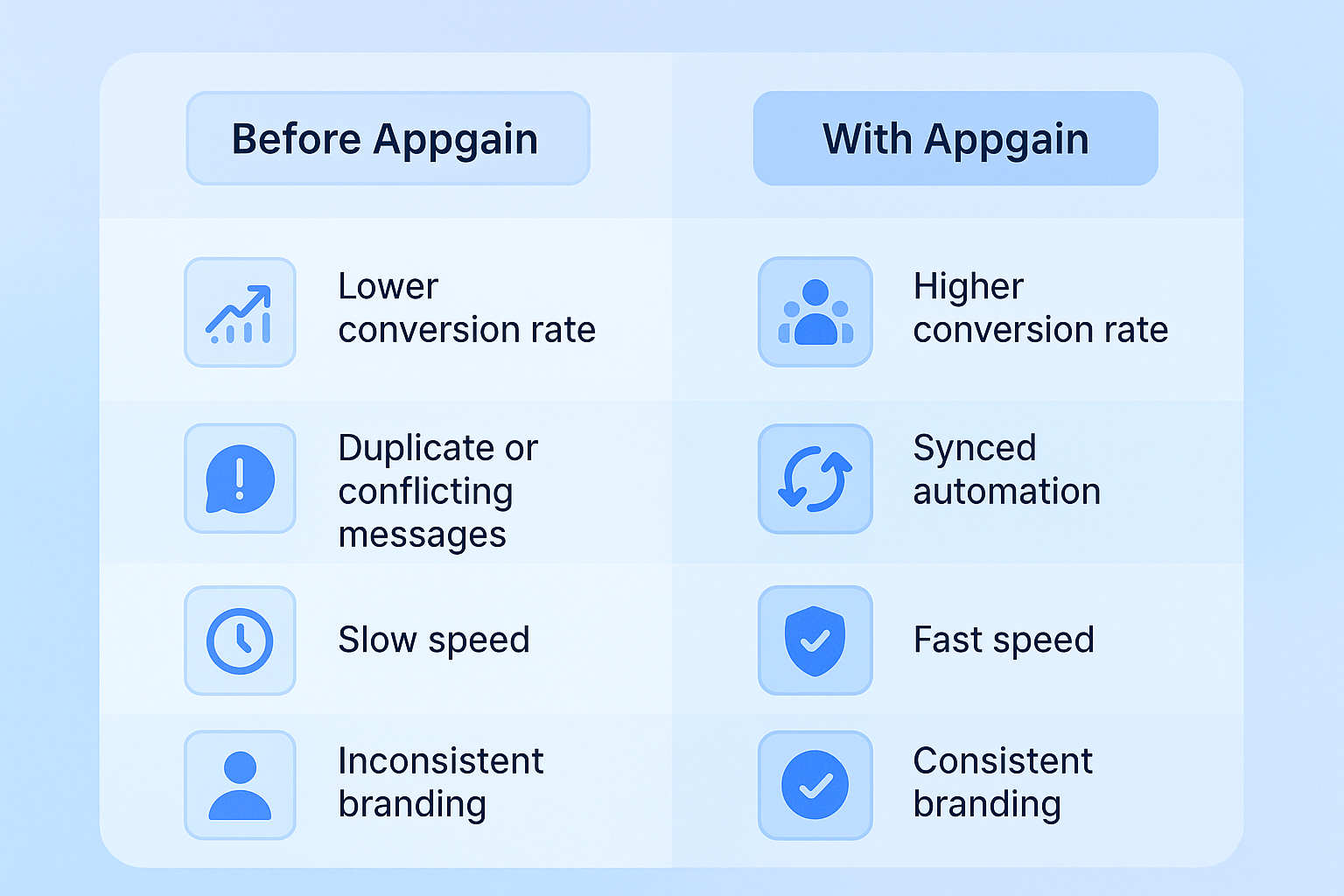 | Before Appgain | With Appgain |
|---|---|
| Lower conversion rate | Higher conversion rate |
| Duplicate or conflicting messages | Synced automation |
| Slow speed | Fast speed |
| Inconsistent branding | Consistent branding |